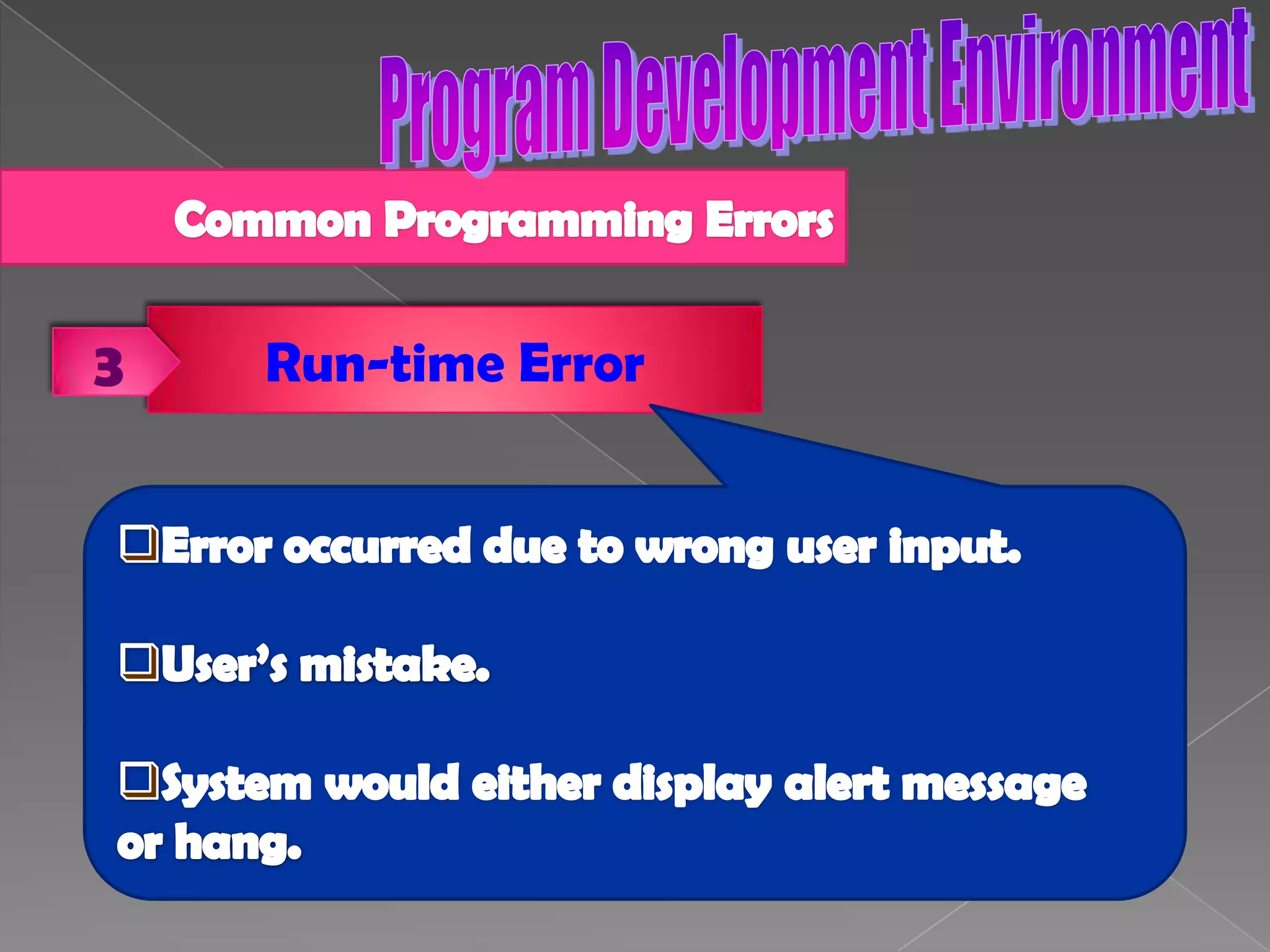 Program Development Environment

Common Programming Errors

3

Run-time Error

❑Error occurred due to wrong user input.

❑User's mistake.

❑System would either display alert message or hang.